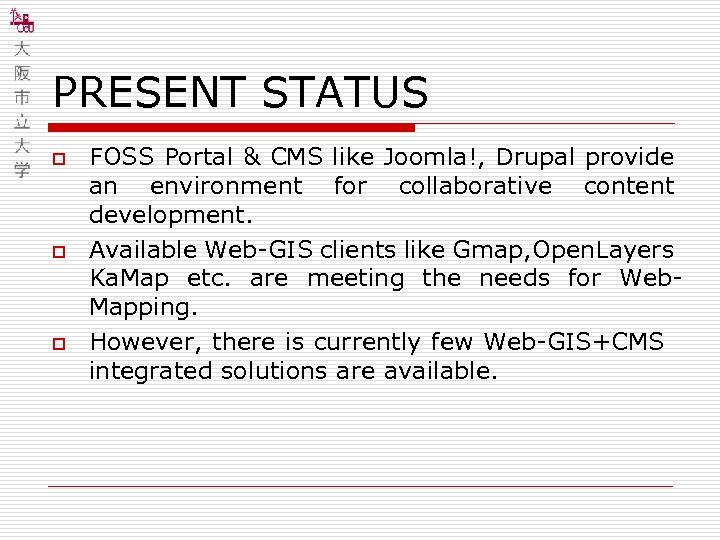 大阪市立大学

PRESENT STATUS

FOSS Portal & CMS like Joomla!, Drupal provide an environment for collaborative content development.

Available Web-GIS clients like Gmap,OpenLayers KaMap etc. are meeting the needs for Web-Mapping.

However, there is currently few Web-GIS+CMS integrated solutions are available.